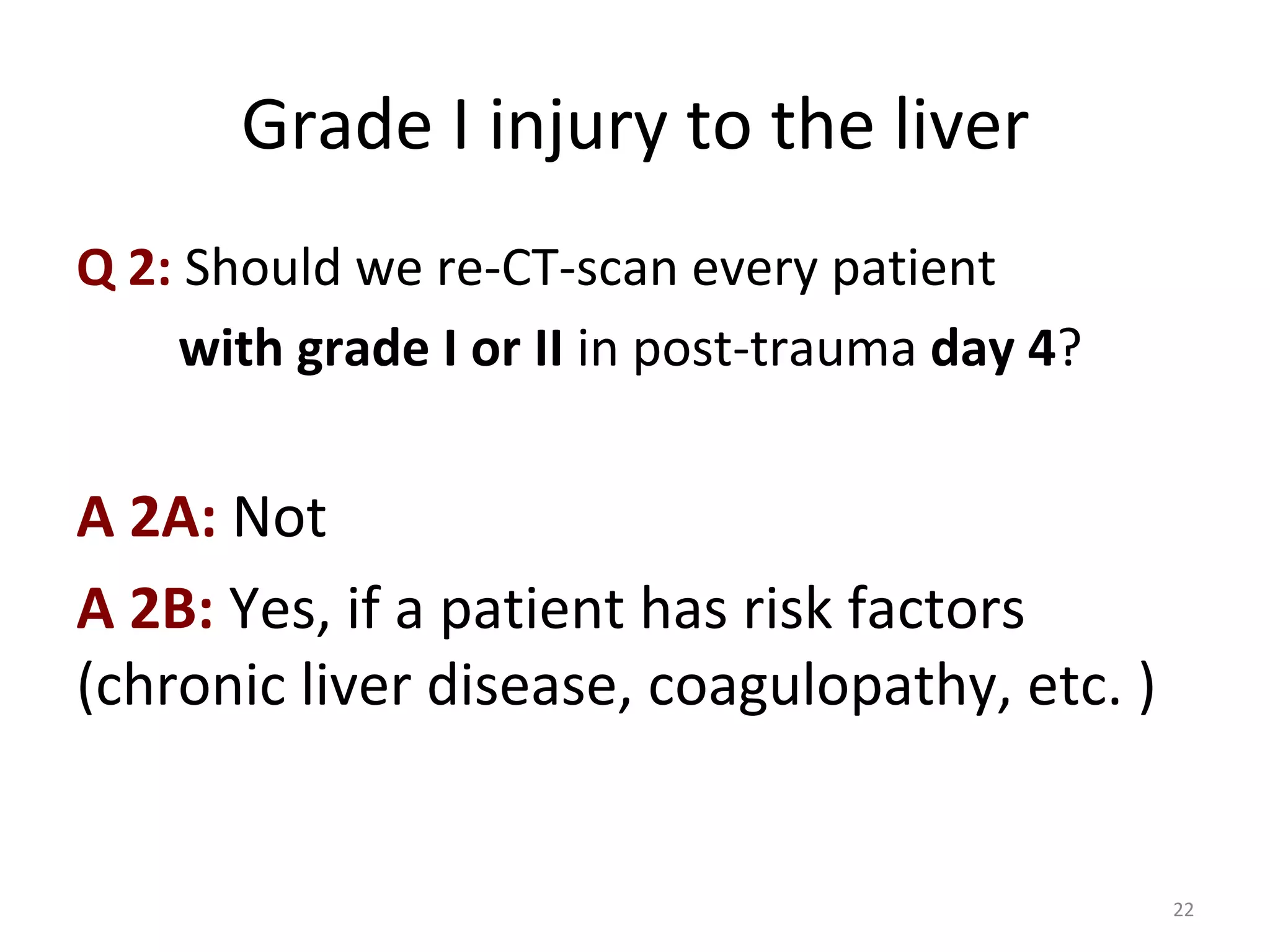 Grade I injury to the liver

Q 2: Should we re-CT-scan every patient with grade I or II in post-trauma day 4?

A 2A: Not

A 2B: Yes, if a patient has risk factors (chronic liver disease, coagulopathy, etc. )

22